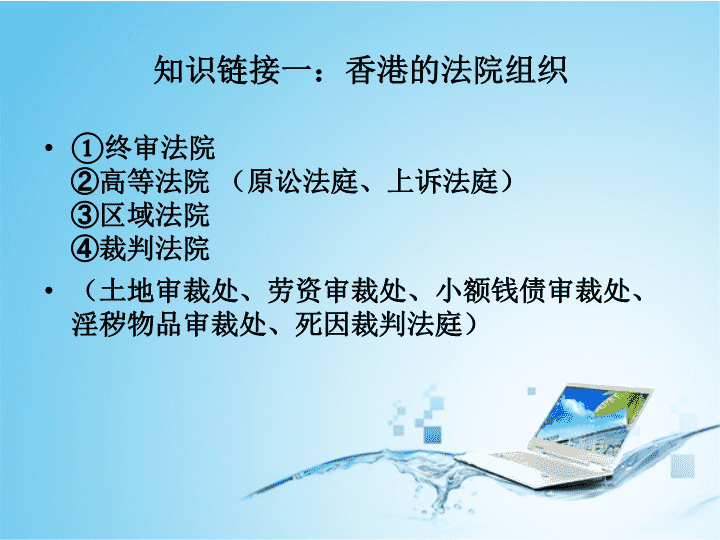 知识链接一：香港的法院组织

• ①终审法院
②高等法院 （原讼法庭、上诉法庭）
③区域法院
④裁判法院

• （土地审裁处、劳资审裁处、小额钱债审裁处、淫秽物品审裁处、死因裁判法庭）